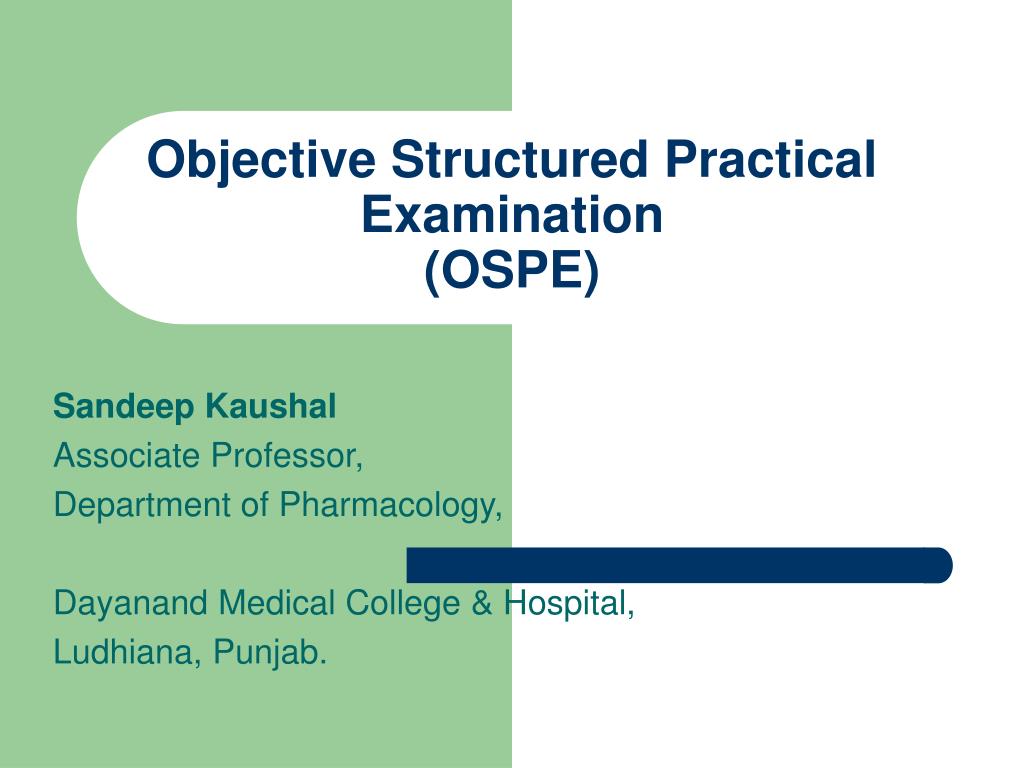 Objective Structured Practical Examination
(OSPE)

Sandeep Kaushal
Associate Professor,
Department of Pharmacology,

Dayanand Medical College & Hospital,
Ludhiana, Punjab.